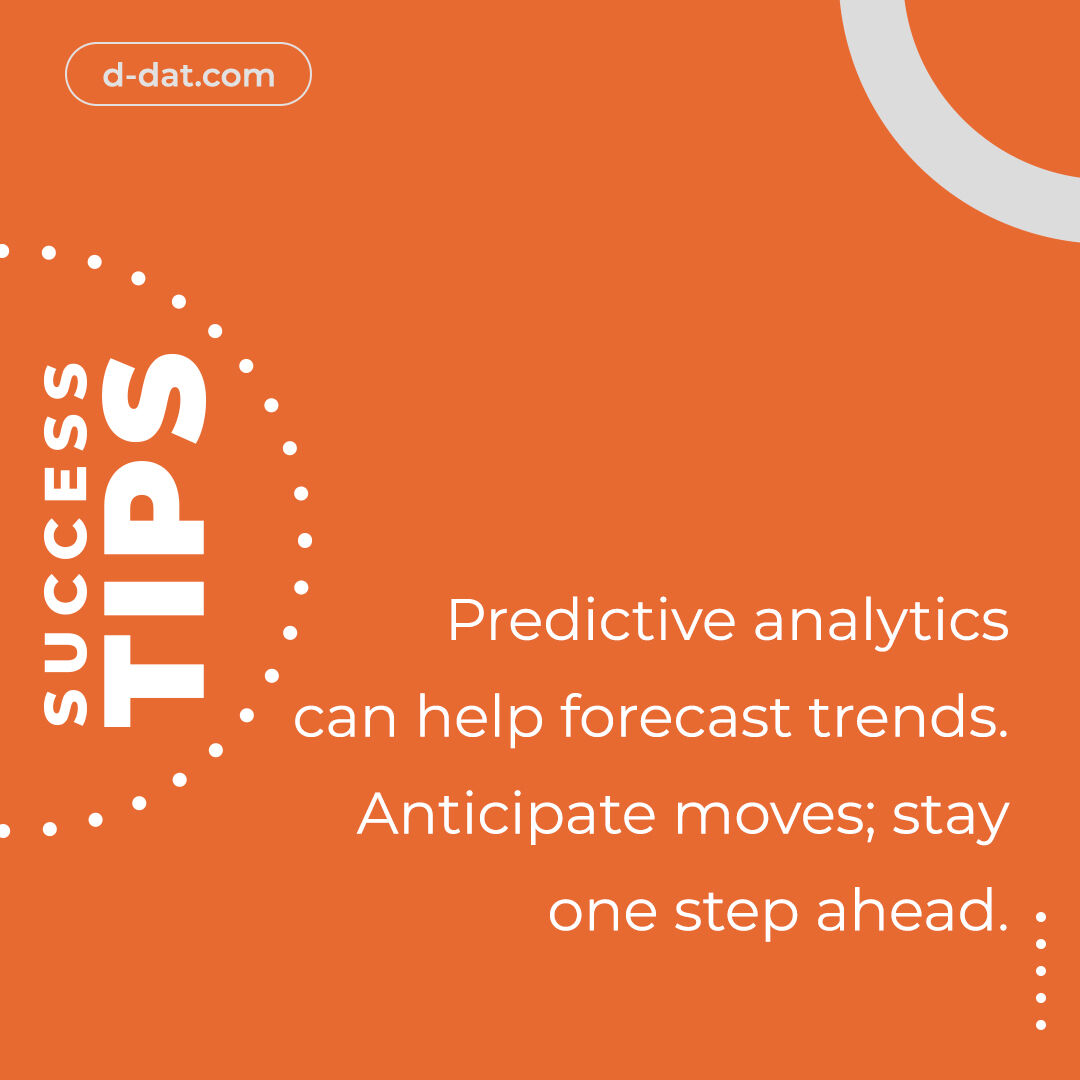 d-dat.com

SUCCESS TIPS

Predictive analytics can help forecast trends. Anticipate moves; stay one step ahead.